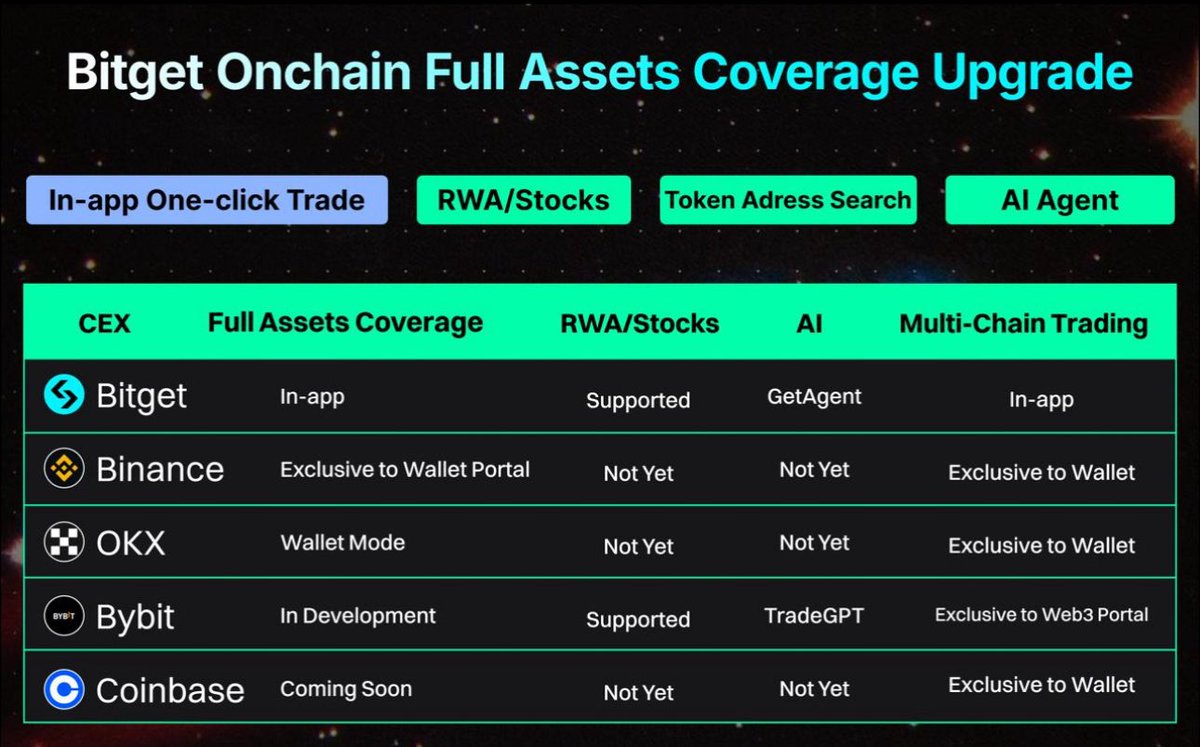 Bitget Onchain Full Assets Coverage Upgrade

In-app One-click Trade

RWA/Stocks

Token Adress Search

AI Agent

| CEX | Full Assets Coverage | RWA/Stocks | AI | Multi-Chain Trading |
|---|---|---|---|---|
| Bitget | In-app | Supported | GetAgent | In-app |
| Binance | Exclusive to Wallet Portal | Not Yet | Not Yet | Exclusive to Wallet |
| OKX | Wallet Mode | Not Yet | Not Yet | Exclusive to Wallet |
| BYBIT Bybit | In Development | Supported | TradeGPT | Exclusive to Web3 Portal |
| Coinbase | Coming Soon | Not Yet | Not Yet | Exclusive to Wallet |